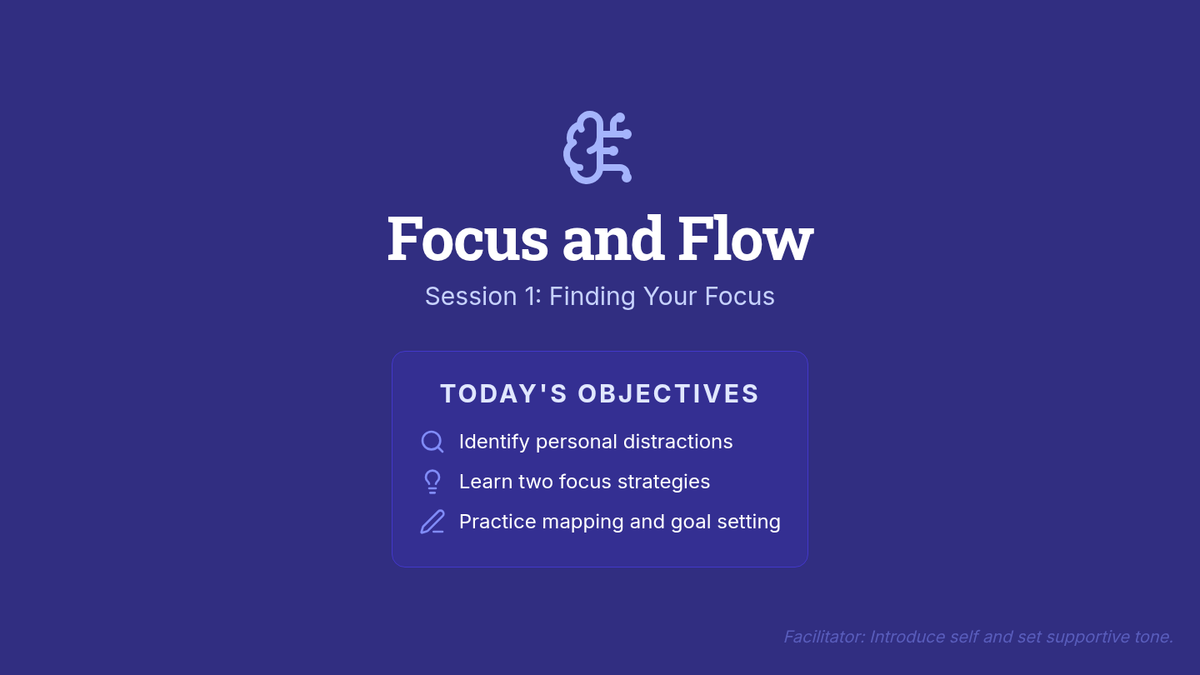 Focus and Flow

Session 1: Finding Your Focus

TODAY'S OBJECTIVES

Identify personal distractions

Learn two focus strategies

Practice mapping and goal setting

Facilitator: Introduce self and set supportive tone.